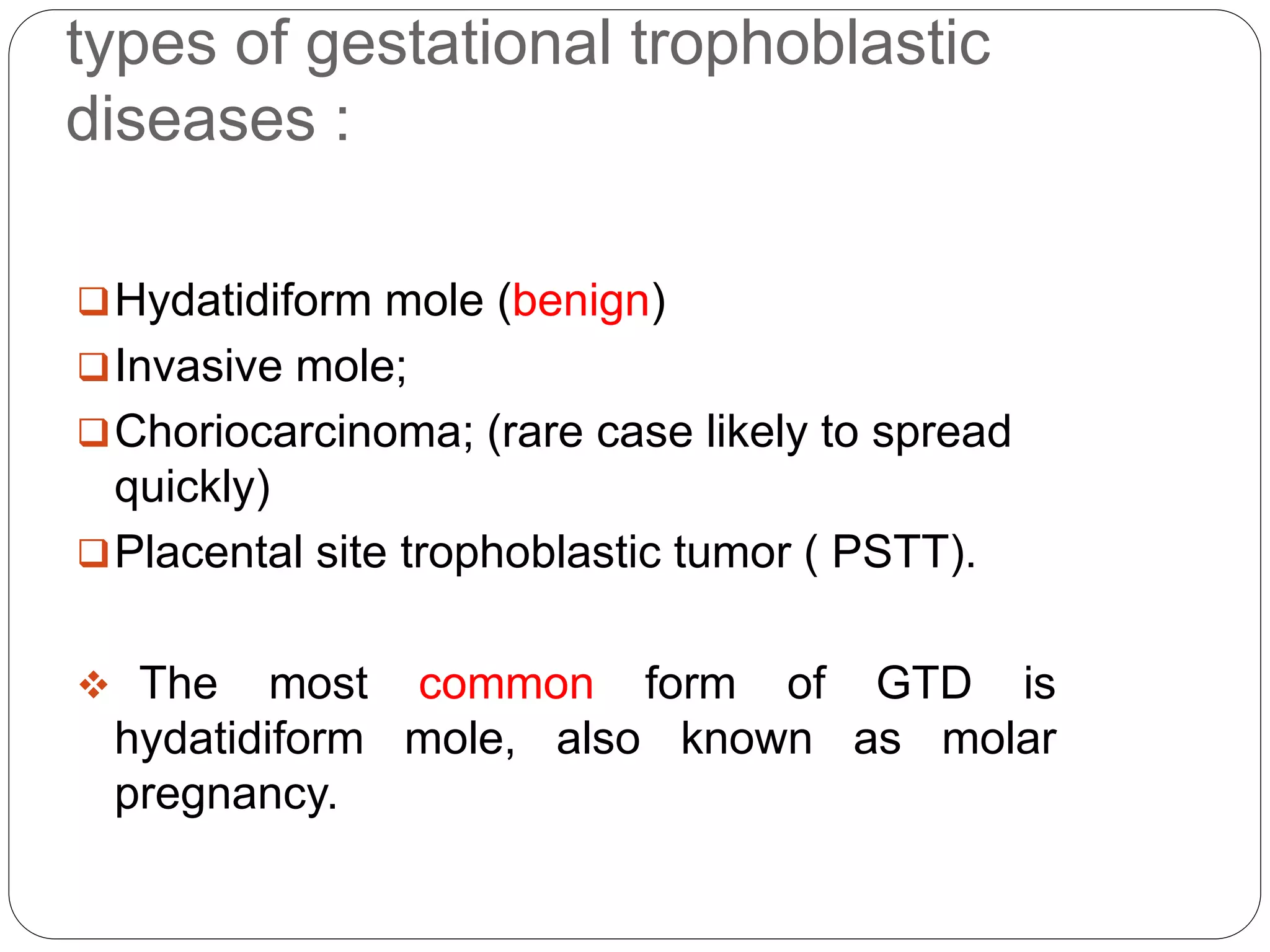 types of gestational trophoblastic diseases :

❑ Hydatidiform mole (benign)
❑ Invasive mole;
❑ Choriocarcinoma; (rare case likely to spread quickly)
❑ Placental site trophoblastic tumor ( PSTT).

❖ The most common form of GTD is hydatidiform mole, also known as molar pregnancy.